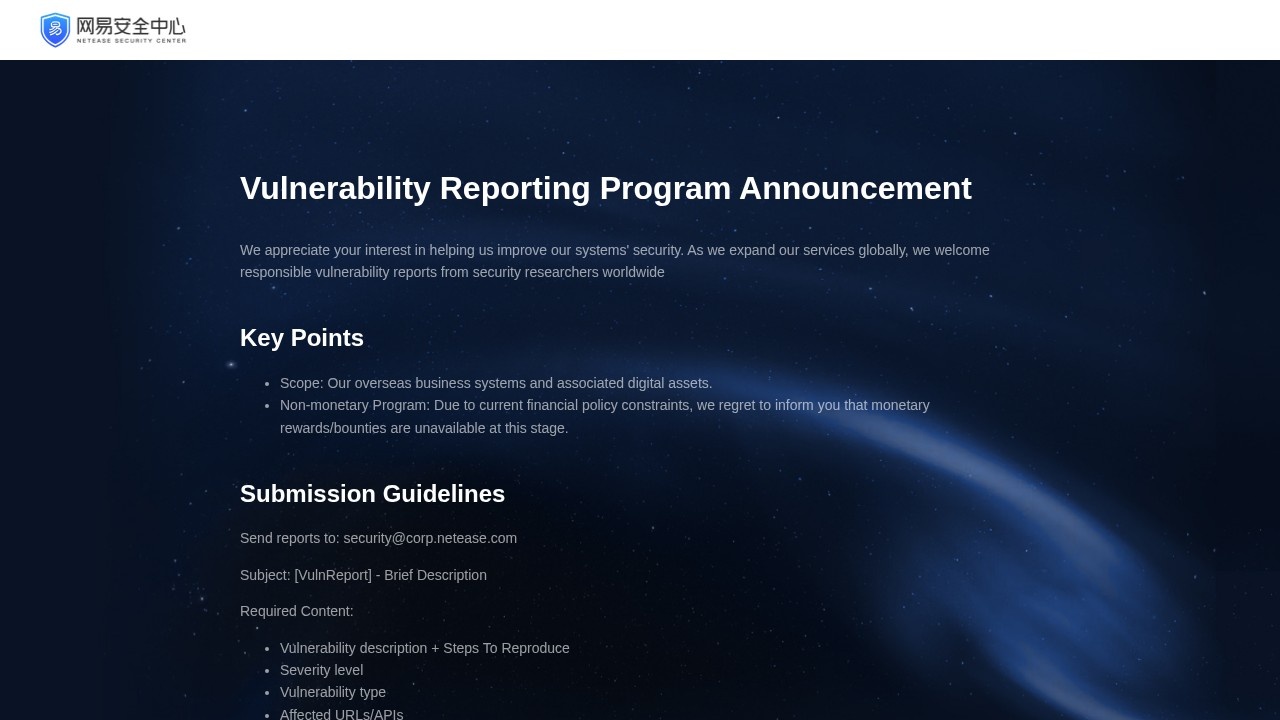 网易安全中心
NETEASE SECURITY CENTER

Vulnerability Reporting Program Announcement

We appreciate your interest in helping us improve our systems' security. As we expand our services globally, we welcome responsible vulnerability reports from security researchers worldwide

Key Points

- Scope: Our overseas business systems and associated digital assets.
- Non-monetary Program: Due to current financial policy constraints, we regret to inform you that monetary rewards/bounties are unavailable at this stage.

Submission Guidelines

Send reports to: security@corp.netease.com

Subject: [VulnReport] - Brief Description

Required Content:

- Vulnerability description + Steps To Reproduce
- Severity level
- Vulnerability type
- Affected URLs/APIs